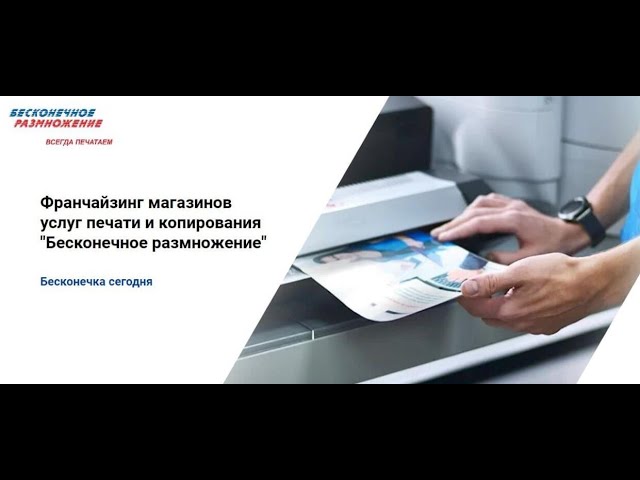 БЕСКОНЕЧНОЕ
РАЗМНОЖЕНИЕ

ВСЕГДА ПЕЧАТАЕМ

Франчайзинг магазинов услуг печати и копирования "Бесконечное размножение"

Бесконечка сегодня